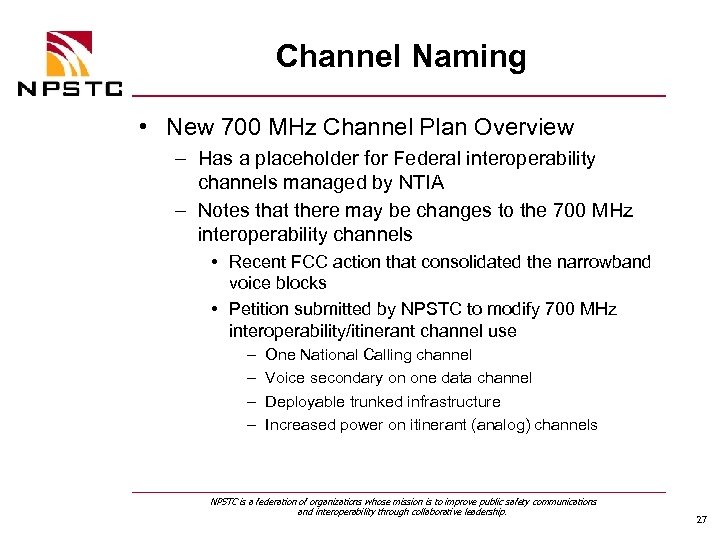 NPSTC

Channel Naming

• New 700 MHz Channel Plan Overview
– Has a placeholder for Federal interoperability channels managed by NTIA
– Notes that there may be changes to the 700 MHz interoperability channels
• Recent FCC action that consolidated the narrowband voice blocks
• Petition submitted by NPSTC to modify 700 MHz interoperability/itinerant channel use
– One National Calling channel
– Voice secondary on one data channel
– Deployable trunked infrastructure
– Increased power on itinerant (analog) channels

NPSTC is a federation of organizations whose mission is to improve public safety communications and interoperability through collaborative leadership.

27